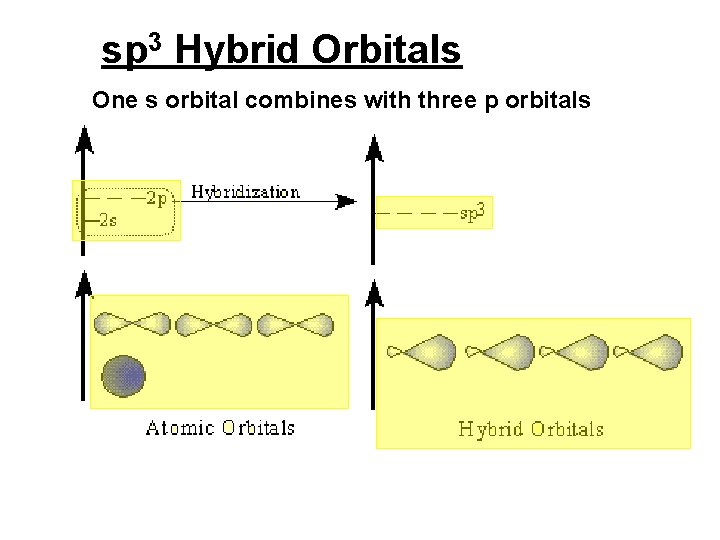 $sp^3$ Hybrid Orbitals

One s orbital combines with three p orbitals

2p

2s

Hybridization

$sp^3$

Atomic Orbitals

Hybrid Orbitals